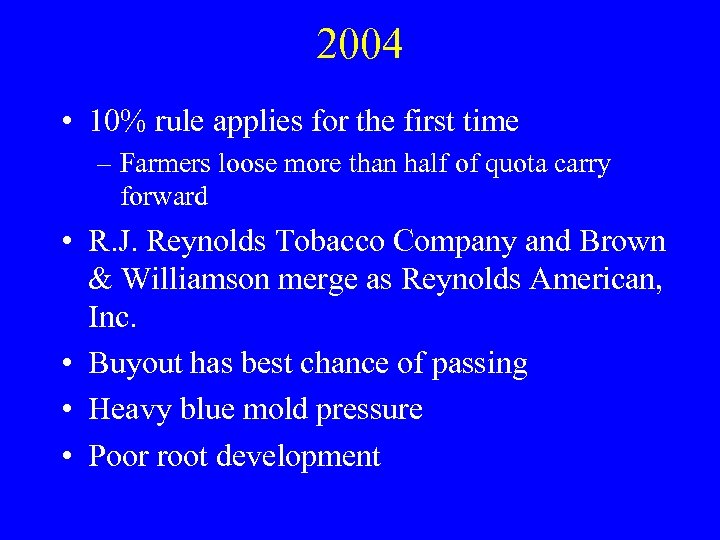 2004

• 10% rule applies for the first time
– Farmers loose more than half of quota carry forward

• R.J. Reynolds Tobacco Company and Brown & Williamson merge as Reynolds American, Inc.

• Buyout has best chance of passing

• Heavy blue mold pressure

• Poor root development